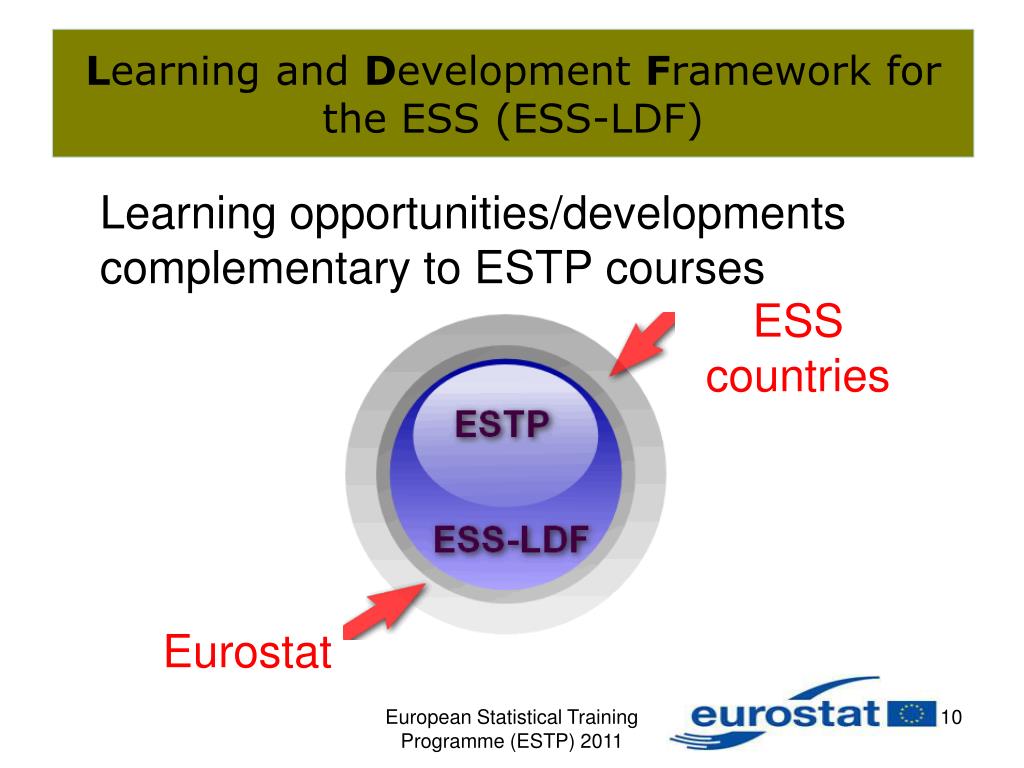 Learning and Development Framework for the ESS (ESS-LDF)

Learning opportunities/developments complementary to ESTP courses

ESS countries

ESTP

ESS-LDF

Eurostat

European Statistical Training Programme (ESTP) 2011

eurostat

10